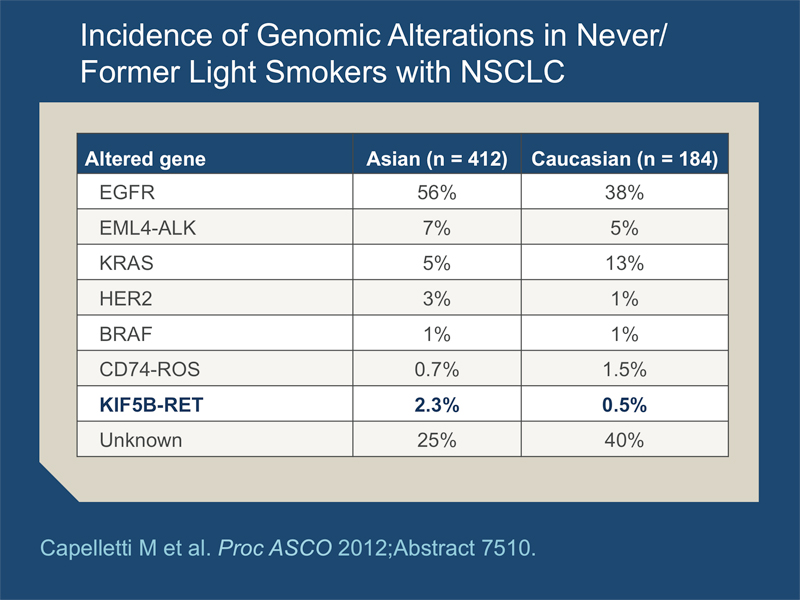 Incidence of Genomic Alterations in Never/ Former Light Smokers with NSCLC

| Altered gene | Asian (n = 412) | Caucasian (n = 184) |
|---|---|---|
| EGFR | 56% | 38% |
| EML4-ALK | 7% | 5% |
| KRAS | 5% | 13% |
| HER2 | 3% | 1% |
| BRAF | 1% | 1% |
| CD74-ROS | 0.7% | 1.5% |
| KIF5B-RET | 2.3% | 0.5% |
| Unknown | 25% | 40% |

Capelletti M et al. Proc ASCO 2012;Abstract 7510.